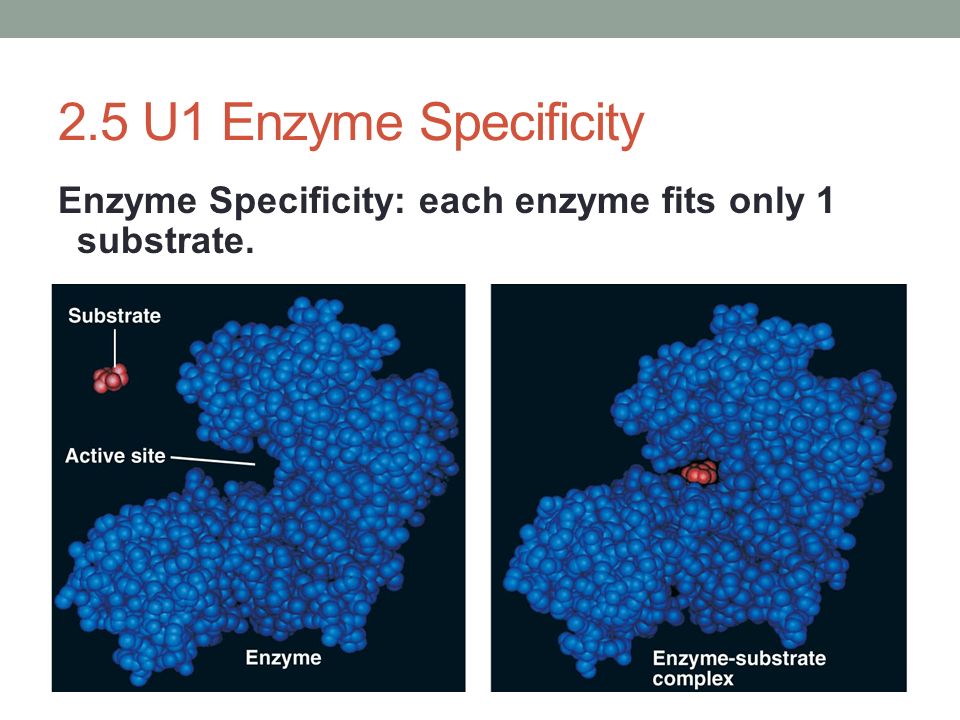 2.5 U1 Enzyme Specificity

Enzyme Specificity: each enzyme fits only 1 substrate.

Substrate

Active site

Enzyme

Enzyme-substrate complex